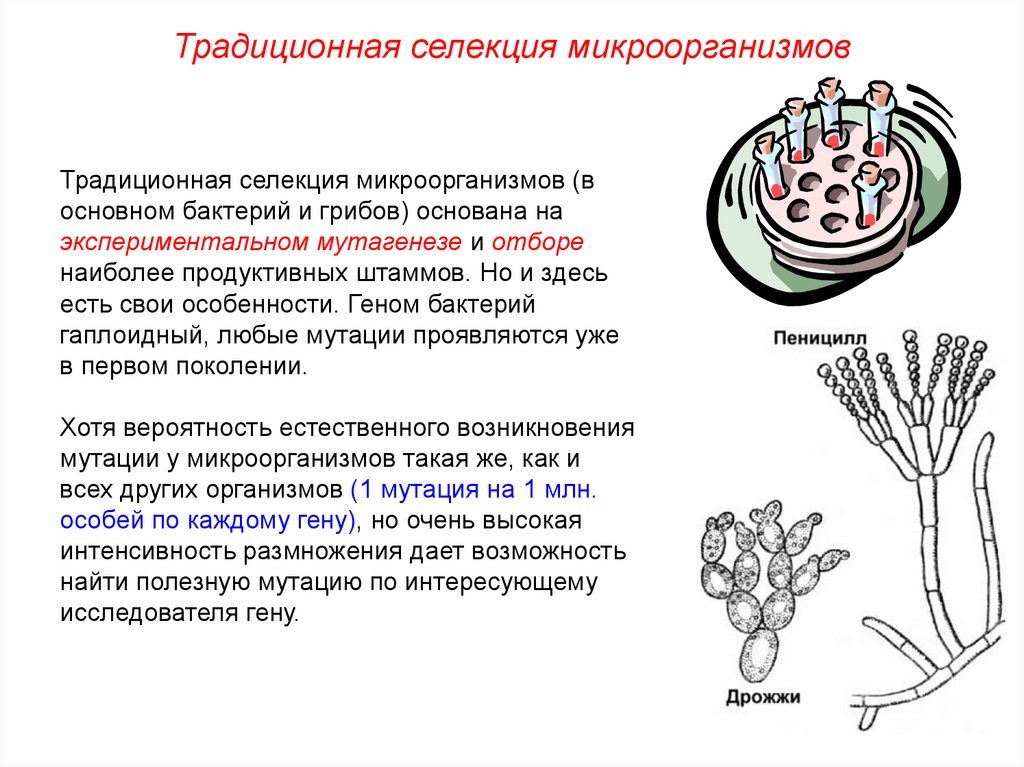 Традиционная селекция микроорганизмов

Традиционная селекция микроорганизмов (в основном бактерий и грибов) основана на экспериментальном мутагенезе и отборе наиболее продуктивных штаммов. Но и здесь есть свои особенности. Геном бактерий гаплоидный, любые мутации проявляются уже в первом поколении.

Хотя вероятность естественного возникновения мутации у микроорганизмов такая же, как и всех других организмов (1 мутация на 1 млн. особей по каждому гену), но очень высокая интенсивность размножения дает возможность найти полезную мутацию по интересующему исследователя гену.

Пеницилл

Дрожжи